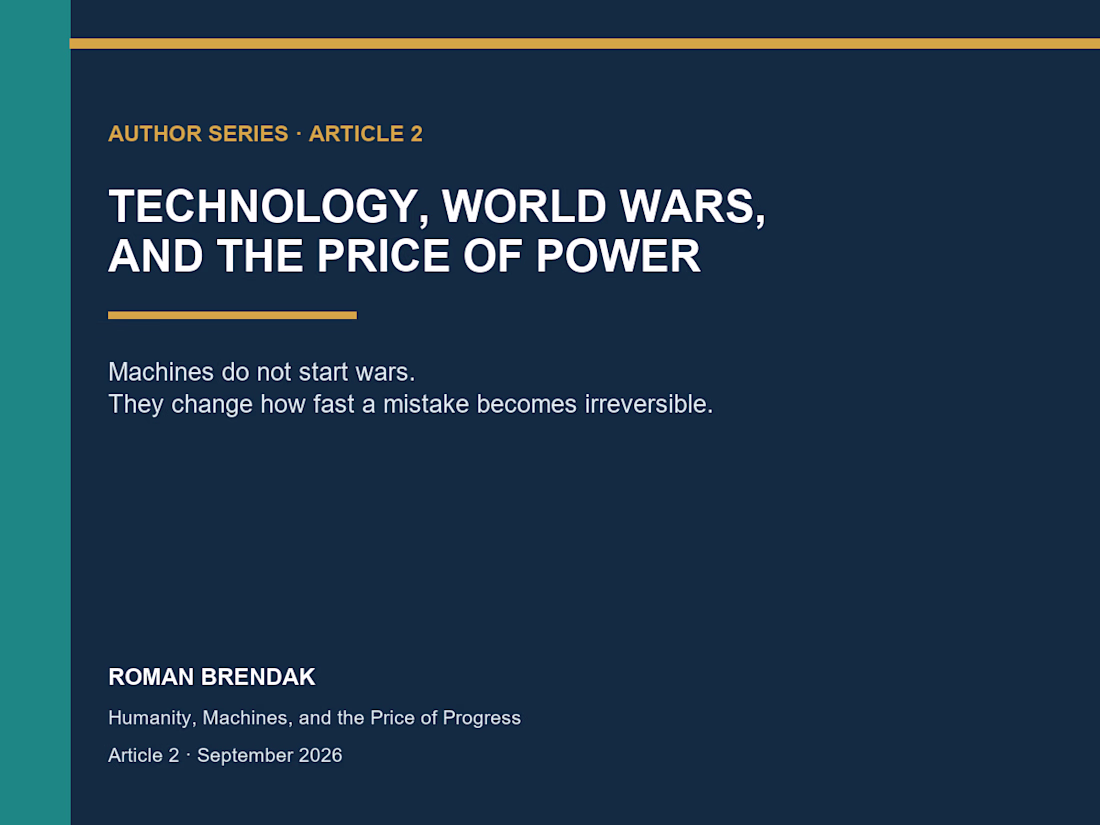 AUTHOR SERIES · ARTICLE 2

TECHNOLOGY, WORLD WARS, AND THE PRICE OF POWER

Machines do not start wars.
They change how fast a mistake becomes irreversible.

ROMAN BRENDAK

Humanity, Machines, and the Price of Progress

Article 2 · September 2026